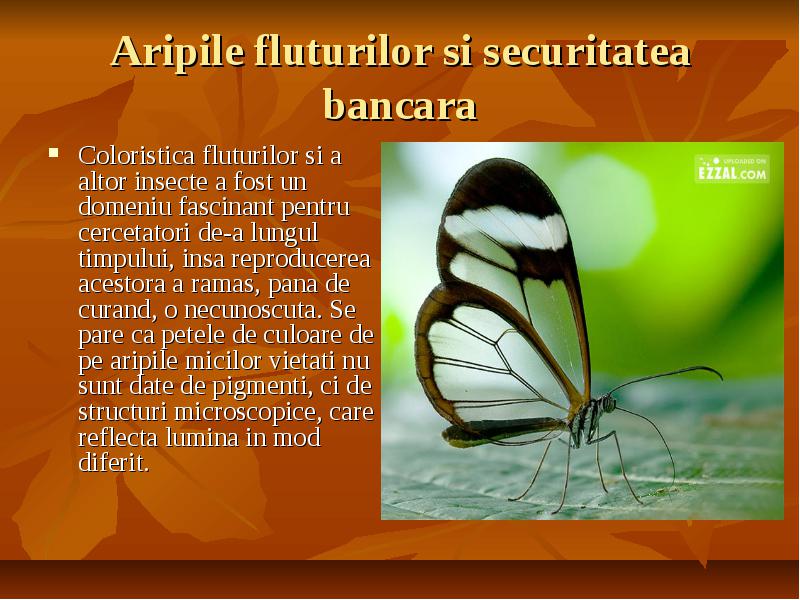 Aripile fluturilor si securitatea bancara

▪ Coloristica fluturilor si a altor insecte a fost un domeniu fascinant pentru cercetatori de-a lungul timpului, insa reproducerea acestora a ramas, pana de curand, o necunoscuta. Se pare ca petele de culoare de pe aripile micilor vietati nu sunt date de pigmenti, ci de structuri microscopice, care reflecta lumina in mod diferit.

UPLOADED ON EZZAL.COM